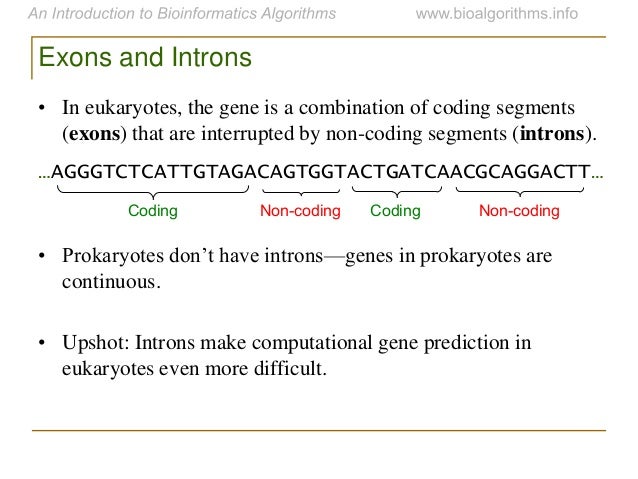 An Introduction to Bioinformatics Algorithms www.bioalgorithms.info

Exons and Introns

• In eukaryotes, the gene is a combination of coding segments (**exons**) that are interrupted by non-coding segments (**introns**).

...AGGGTCTCATTGTAGACAGTGGTACTGATCAACGCAGGACTT...

Coding Non-coding Coding Non-coding

• Prokaryotes don't have introns—genes in prokaryotes are continuous.

• Upshot: Introns make computational gene prediction in eukaryotes even more difficult.